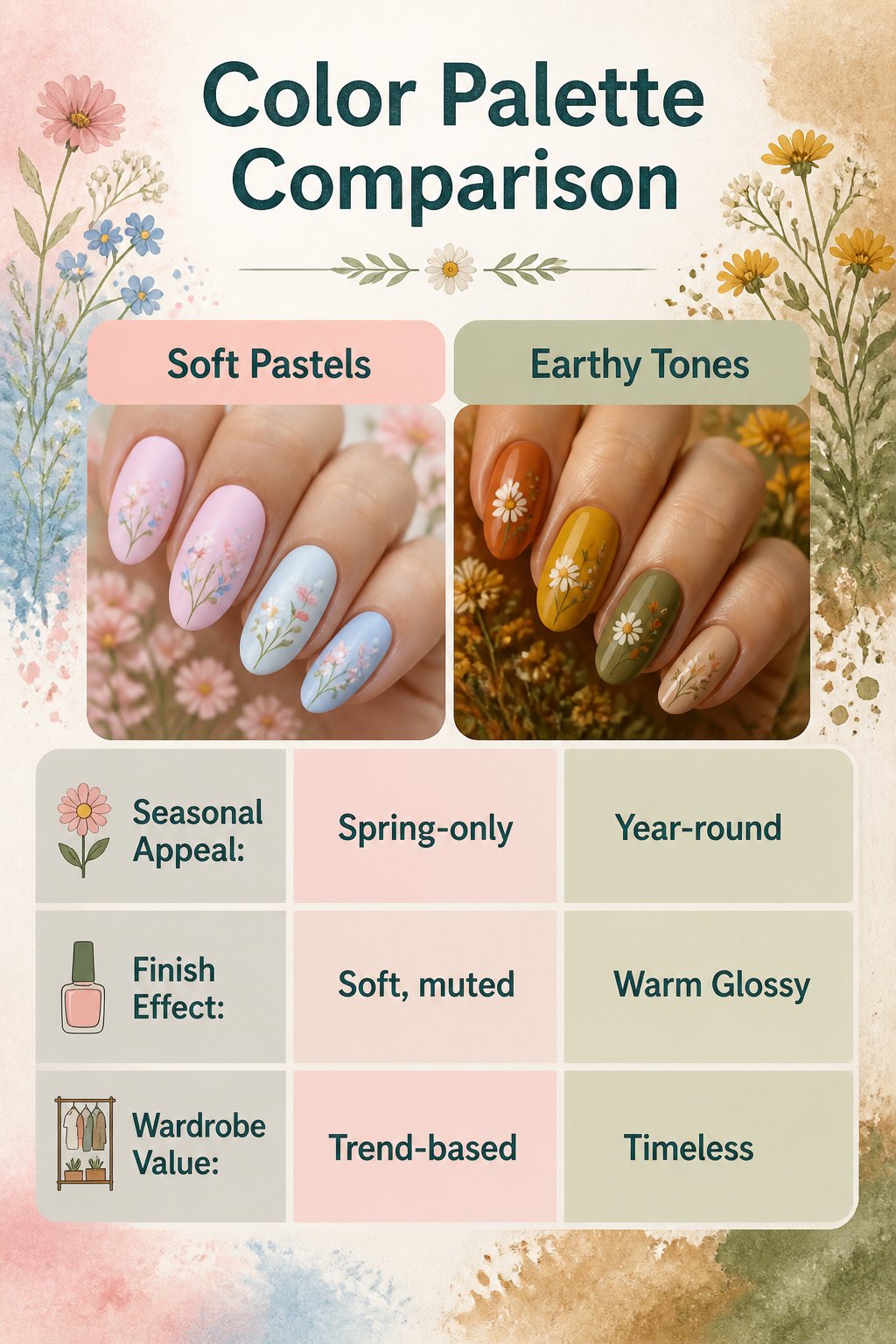 Color Palette Comparison

| | Soft Pastels | Earthy Tones |
|---|---|---|
| Seasonal Appeal: | Spring-only | Year-round |
| Finish Effect: | Soft, muted | Warm Glossy |
| Wardrobe Value: | Trend-based | Timeless |